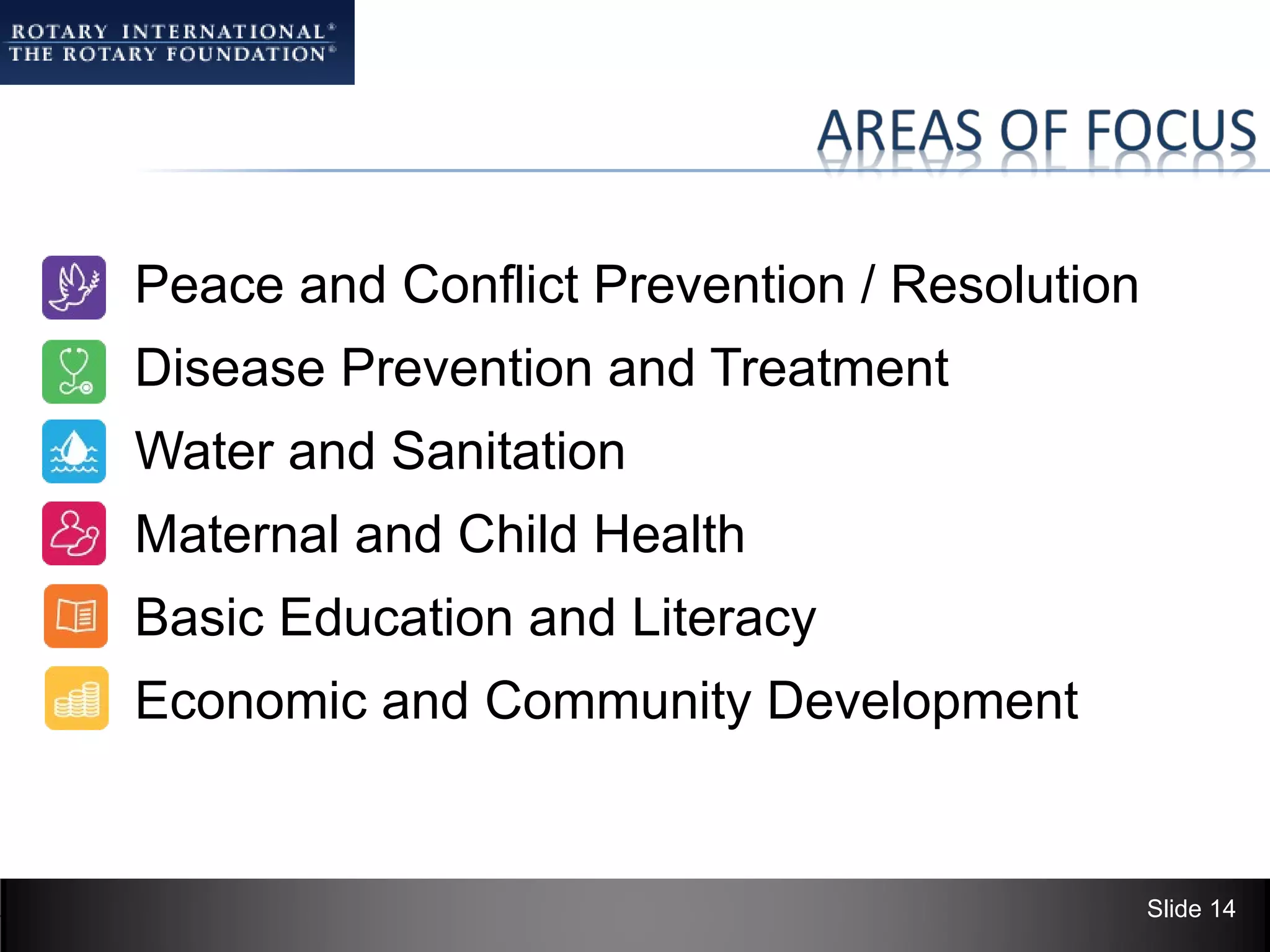 ROTARY INTERNATIONAL®
THE ROTARY FOUNDATION®

AREAS OF FOCUS

Peace and Conflict Prevention / Resolution

Disease Prevention and Treatment

Water and Sanitation

Maternal and Child Health

Basic Education and Literacy

Economic and Community Development

Slide 14